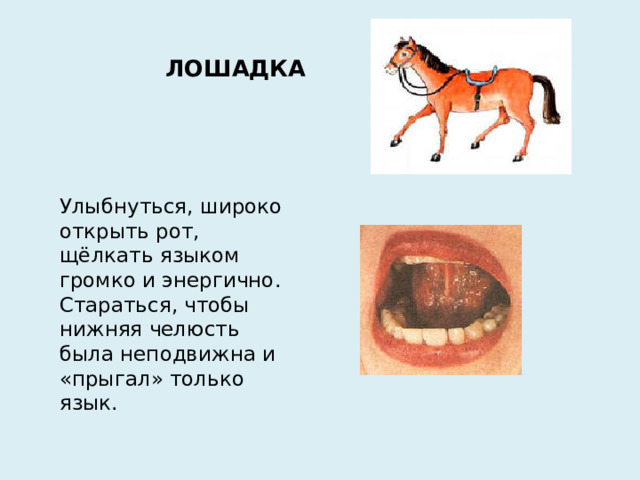 ЛОШАДКА

Улыбнуться, широко открыть рот, щёлкать языком громко и энергично. Стараться, чтобы нижняя челюсть была неподвижна и «прыгал» только язык.